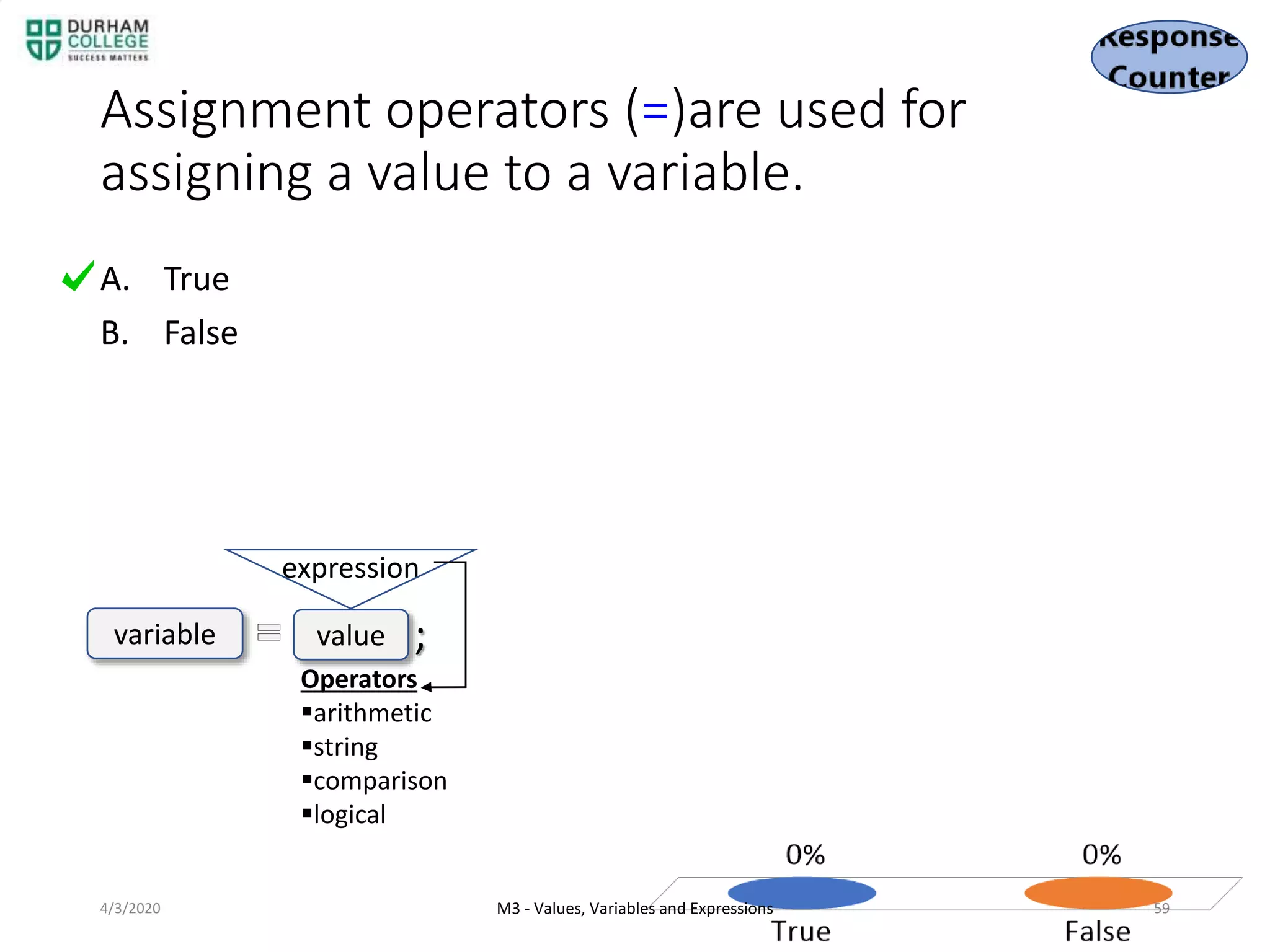 DURHAM COLLEGE SUCCESS MATTERS

Response Counter

Assignment operators (=)are used for assigning a value to a variable.

A. True

B. False

expression

variable = value ;

Operators
▪arithmetic
▪string
▪comparison
▪logical

0%

0%

True

False

4/3/2020

M3 - Values, Variables and Expressions

59